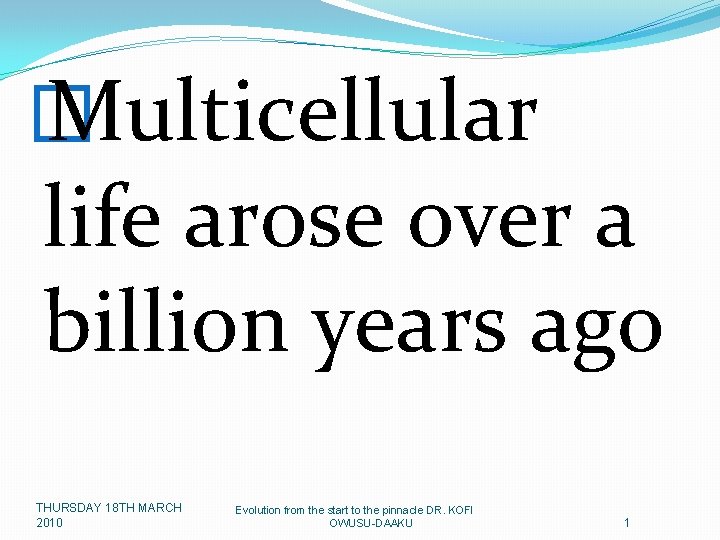 Multicellular life arose over a billion years ago

THURSDAY 18TH MARCH 2010

Evolution from the start to the pinnacle DR. KOFI OWUSU-DAAKU

1